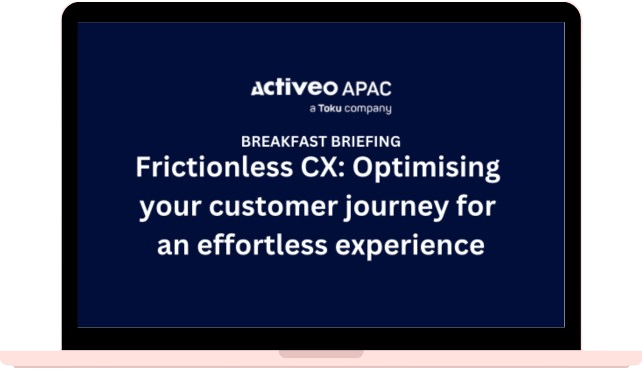 Activeo APAC
a Toku company

BREAKFAST BRIEFING
Frictionless CX: Optimising your customer journey for an effortless experience